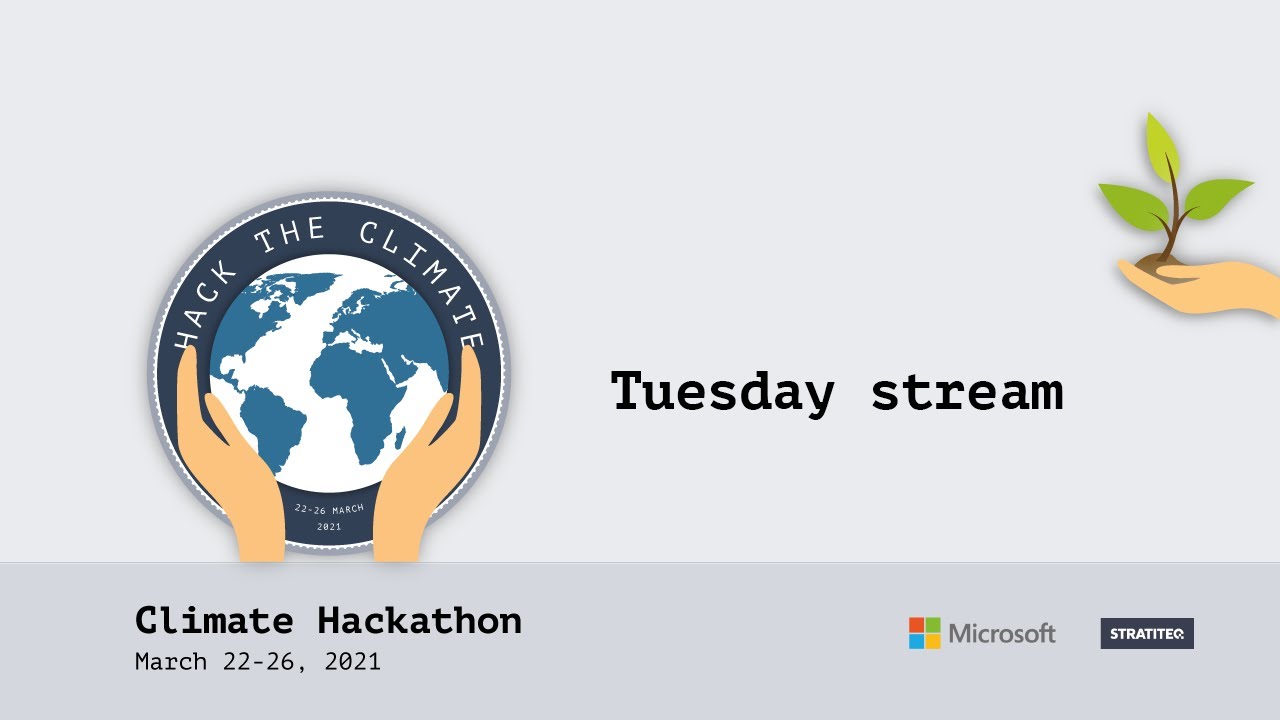 HACK THE CLIMATE
22-26 MARCH
2021

Tuesday stream

Climate Hackathon
March 22-26, 2021

Microsoft

STRATITEQ